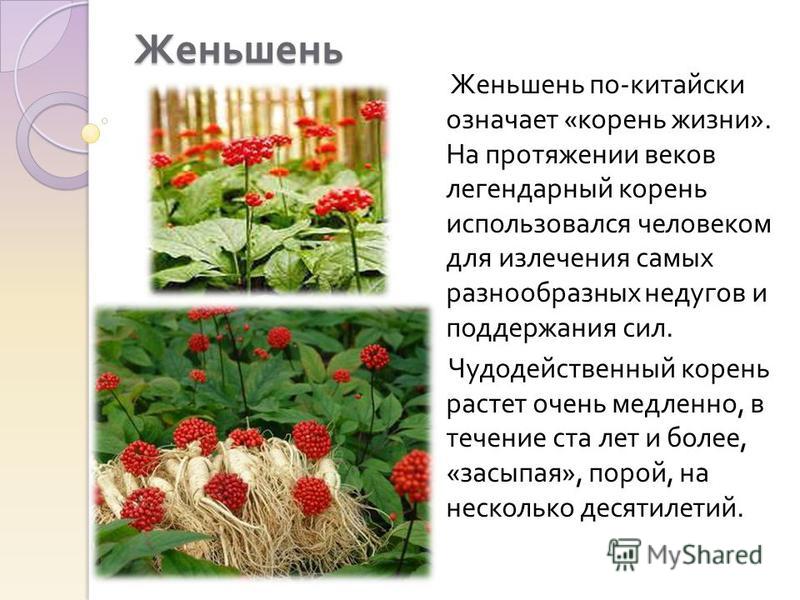 Женьшень

Женьшень по-китайски означает «корень жизни». На протяжении веков легендарный корень использовался человеком для излечения самых разнообразных недугов и поддержания сил.

Чудодейственный корень растет очень медленно, в течение ста лет и более, «засыпая», порой, на несколько десятилетий.

MyShared